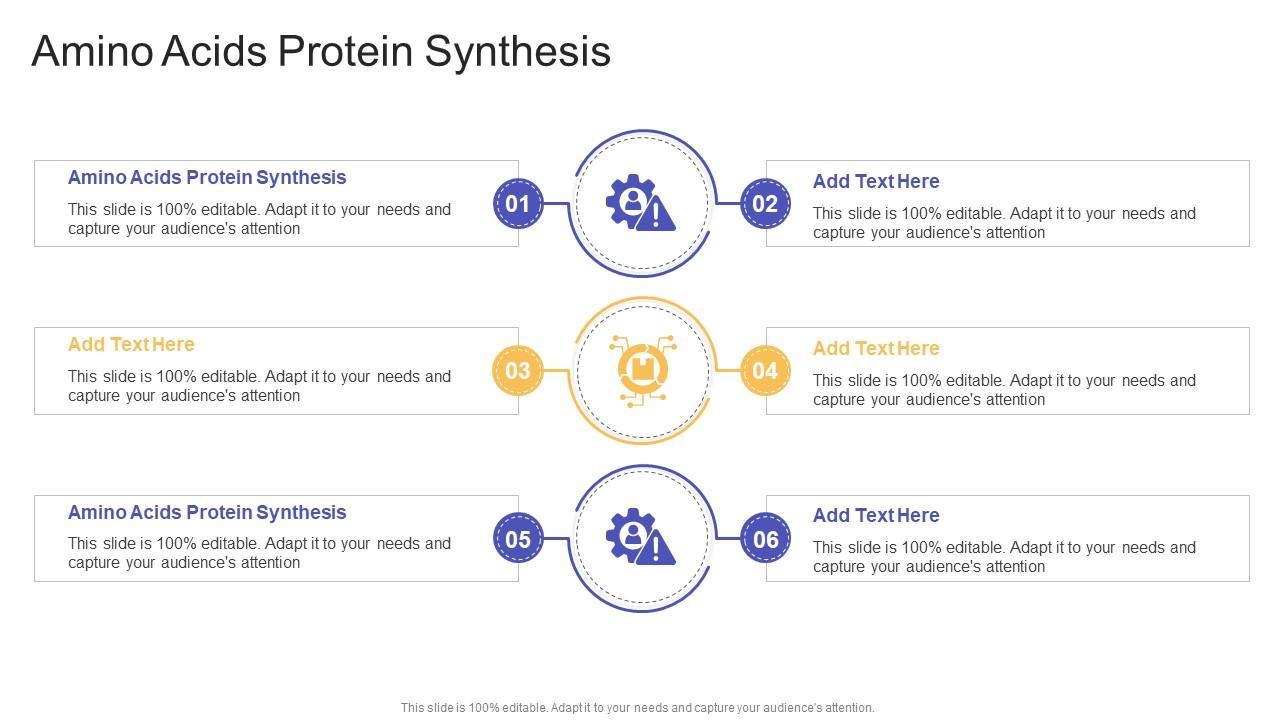 Amino Acids Protein Synthesis

Amino Acids Protein Synthesis
This slide is 100% editable. Adapt it to your needs and capture your audience's attention

01

02

Add Text Here
This slide is 100% editable. Adapt it to your needs and capture your audience's attention

Add Text Here
This slide is 100% editable. Adapt it to your needs and capture your audience's attention

03

04

Add Text Here
This slide is 100% editable. Adapt it to your needs and capture your audience's attention

Amino Acids Protein Synthesis
This slide is 100% editable. Adapt it to your needs and capture your audience's attention

05

06

Add Text Here
This slide is 100% editable. Adapt it to your needs and capture your audience's attention

This slide is 100% editable. Adapt it to your needs and capture your audience's attention.